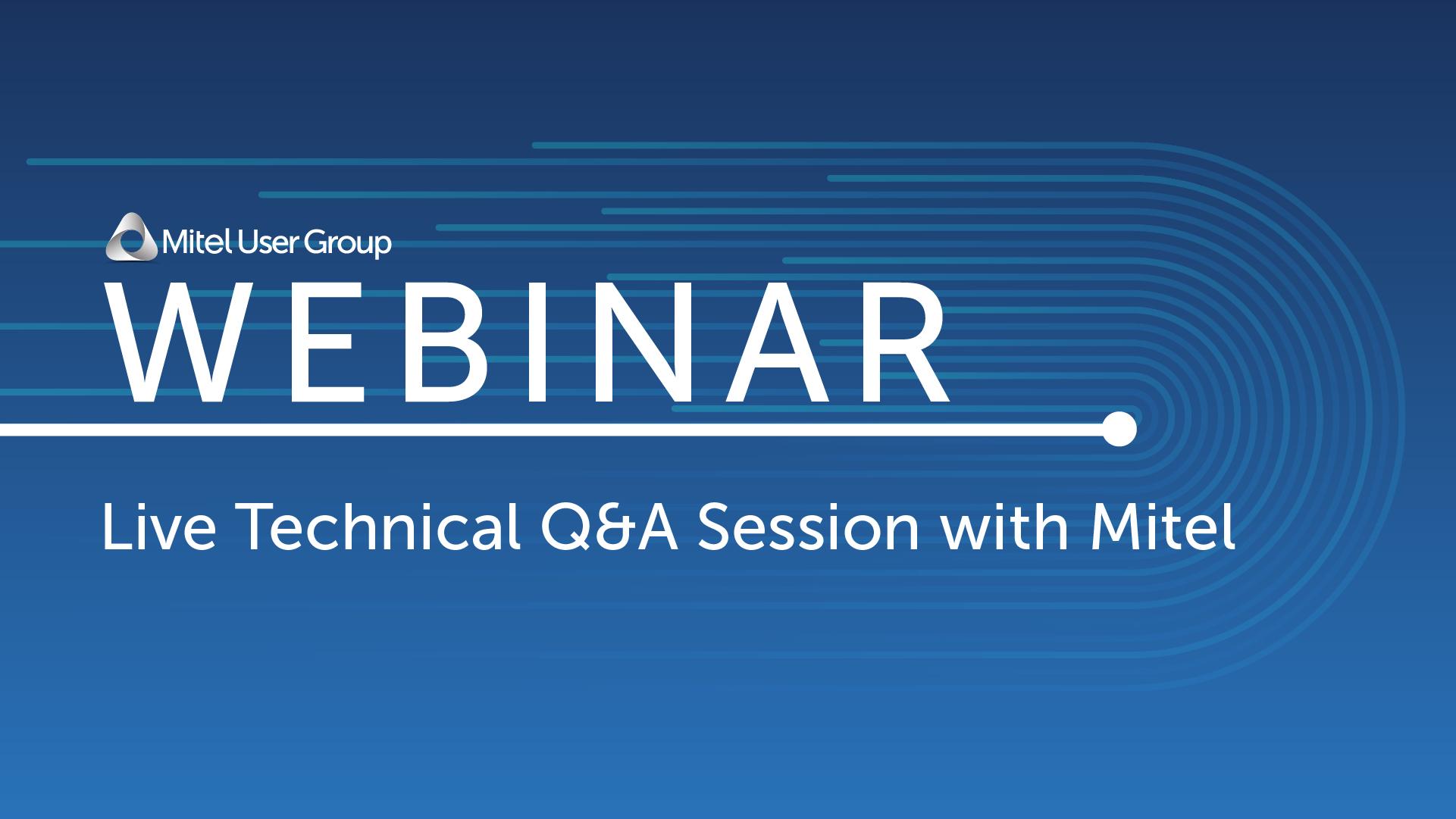 Mitel User Group

WEBINAR

Live Technical Q&A Session with Mitel